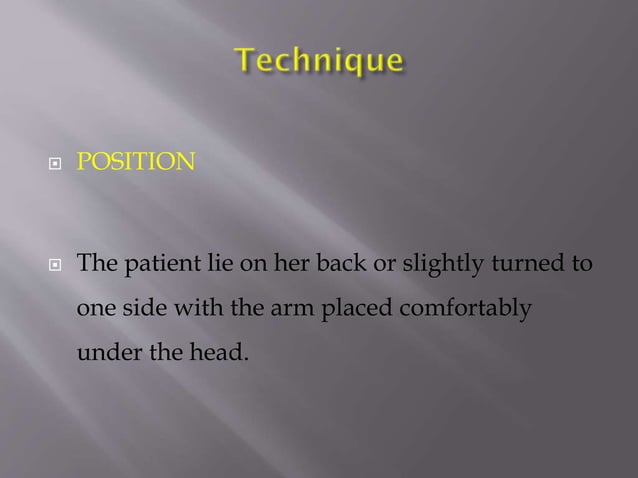 Technique

POSITION

The patient lie on her back or slightly turned to one side with the arm placed comfortably under the head.